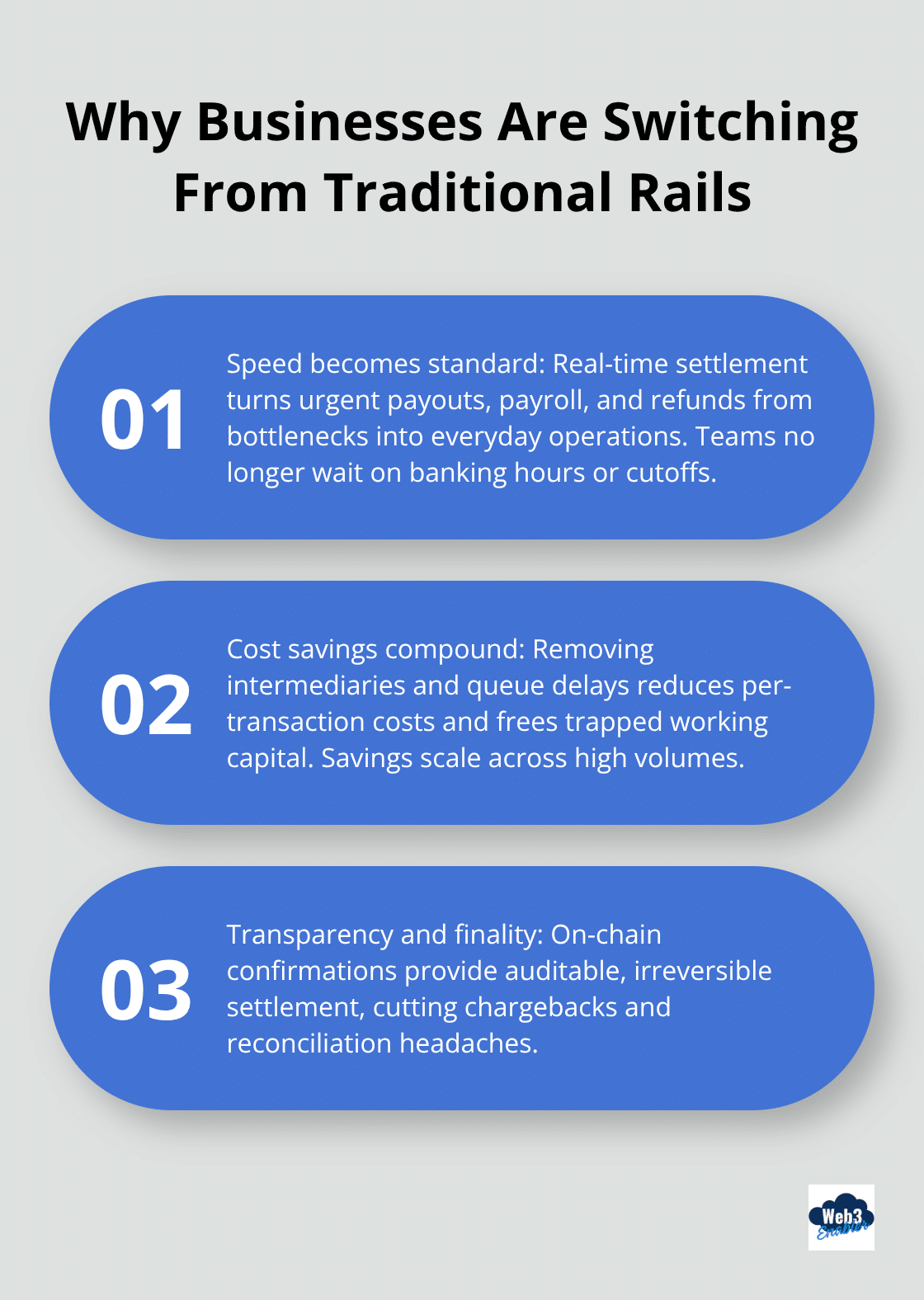 Why Businesses Are Switching From Traditional Rails

01

Speed becomes standard: Real-time settlement turns urgent payouts, payroll, and refunds from bottlenecks into everyday operations. Teams no longer wait on banking hours or cutoffs.

02

Cost savings compound: Removing intermediaries and queue delays reduces per-transaction costs and frees trapped working capital. Savings scale across high volumes.

03

Transparency and finality: On-chain confirmations provide auditable, irreversible settlement, cutting chargebacks and reconciliation headaches.

Web3 Enabler